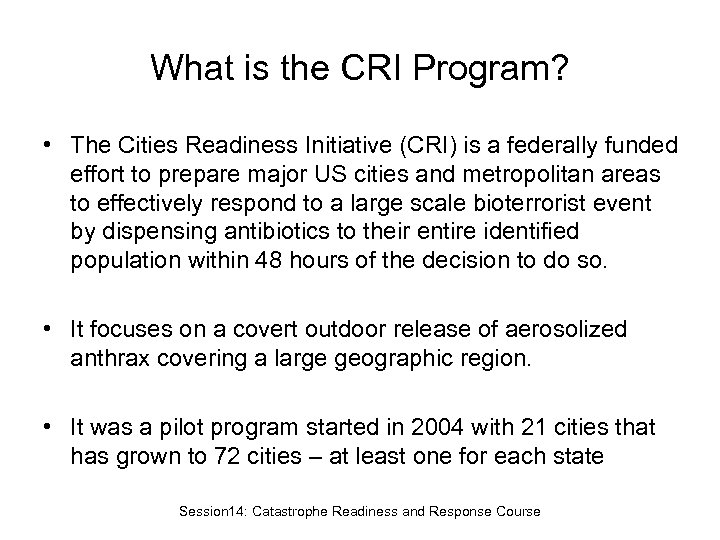 What is the CRI Program?

• The Cities Readiness Initiative (CRI) is a federally funded effort to prepare major US cities and metropolitan areas to effectively respond to a large scale bioterrorist event by dispensing antibiotics to their entire identified population within 48 hours of the decision to do so.

• It focuses on a covert outdoor release of aerosolized anthrax covering a large geographic region.

• It was a pilot program started in 2004 with 21 cities that has grown to 72 cities – at least one for each state

Session14: Catastrophe Readiness and Response Course